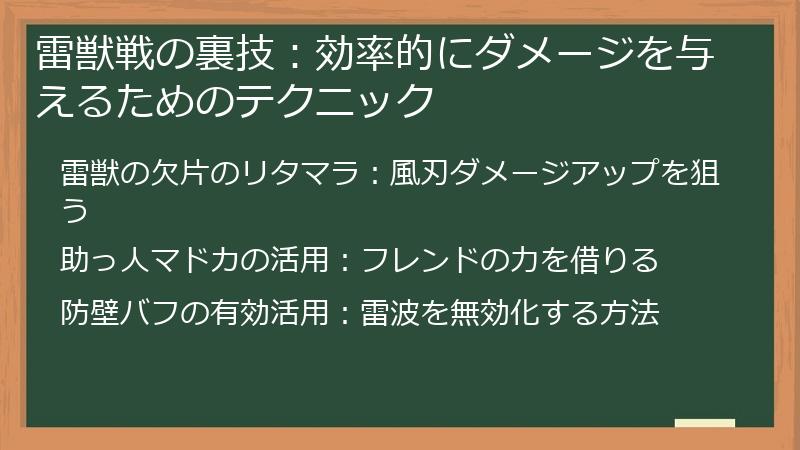 雷獣戦の裏技：効率的にダメージを与えるためのテクニック

雷獣の欠片のリタマラ：風刃ダメージアップを狙う

助っ人マドカの活用：フレンドの力を借りる

防壁バフの有効活用：雷波を無効化する方法